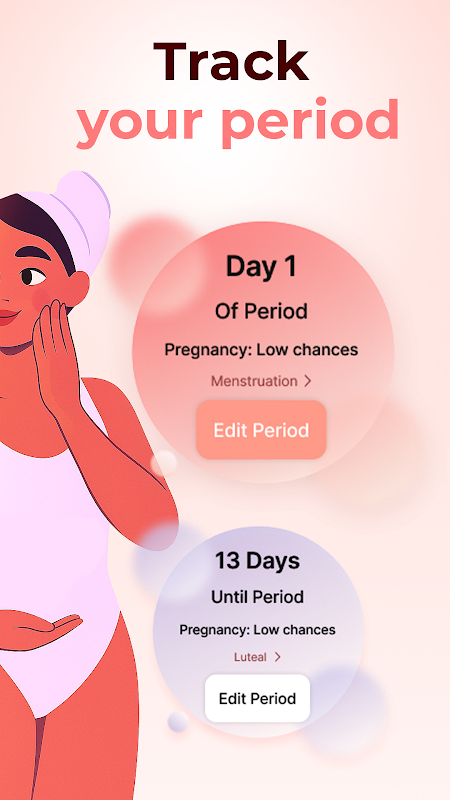 Track
your period

Day 1
Of Period
Pregnancy: Low chances
Menstruation >
Edit Period

13 Days
Until Period
Pregnancy: Low chances
Luteal >
Edit Period